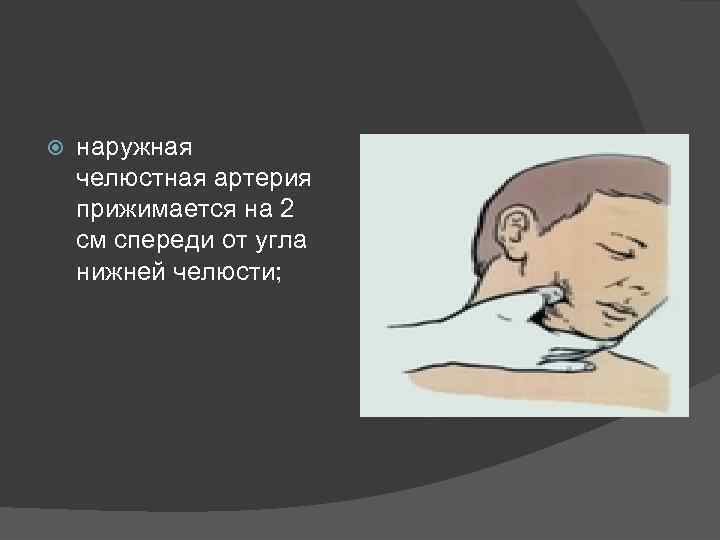 наружная челюстная артерия прижимается на 2 см спереди от угла нижней челюсти;